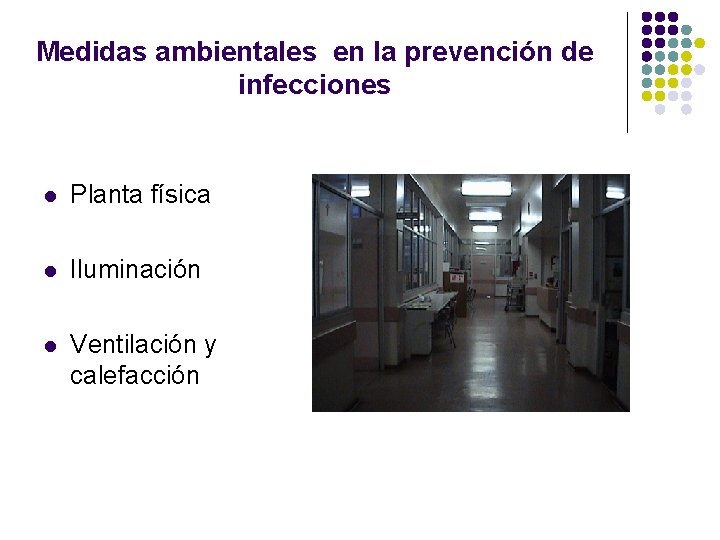 Medidas ambientales en la prevención de infecciones

- Planta física
- Iluminación
- Ventilación y calefacción